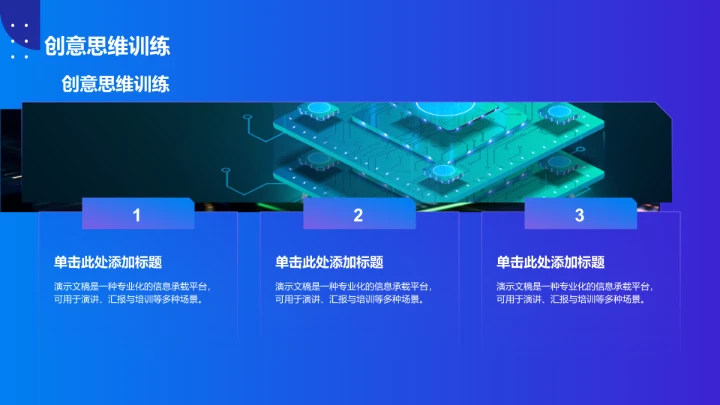 创意思维训练

创意思维训练

1

单击此处添加标题

演示文稿是一种专业化的信息承载平台，可用于演讲、汇报与培训等多种场景。

2

单击此处添加标题

演示文稿是一种专业化的信息承载平台，可用于演讲、汇报与培训等多种场景。

3

单击此处添加标题

演示文稿是一种专业化的信息承载平台，可用于演讲、汇报与培训等多种场景。